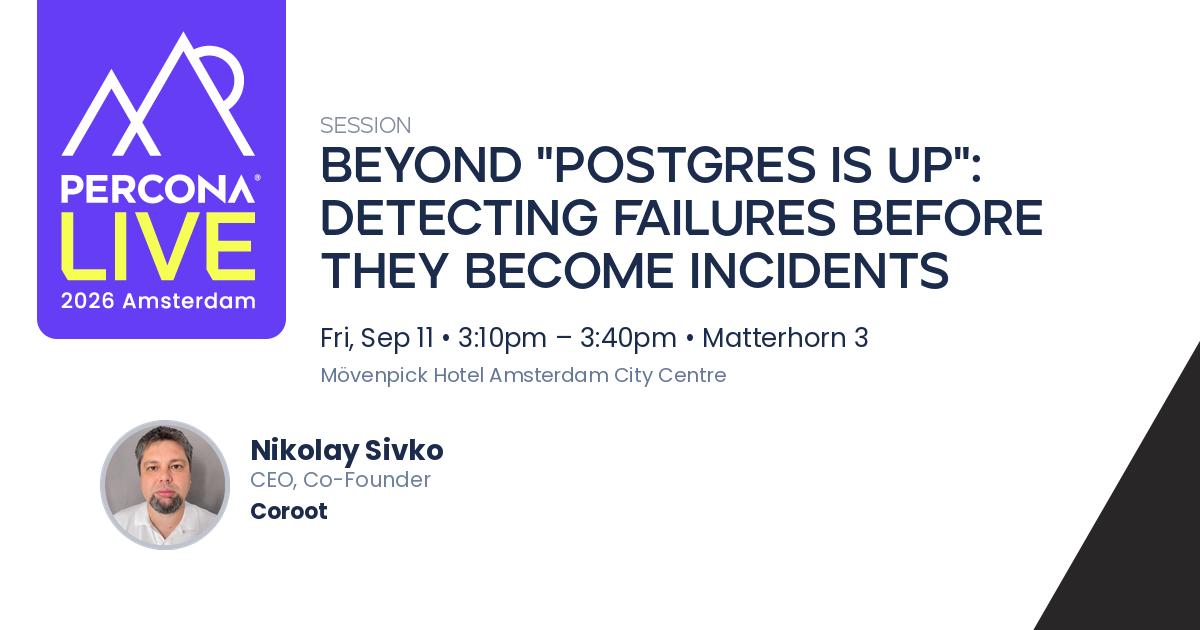 PERCONA®
LIVE
2026 Amsterdam

SESSION

BEYOND "POSTGRES IS UP": DETECTING FAILURES BEFORE THEY BECOME INCIDENTS

Fri, Sep 11 • 3:10pm – 3:40pm • Matterhorn 3

Mövenpick Hotel Amsterdam City Centre

Nikolay Sivko
CEO, Co-Founder
Coroot